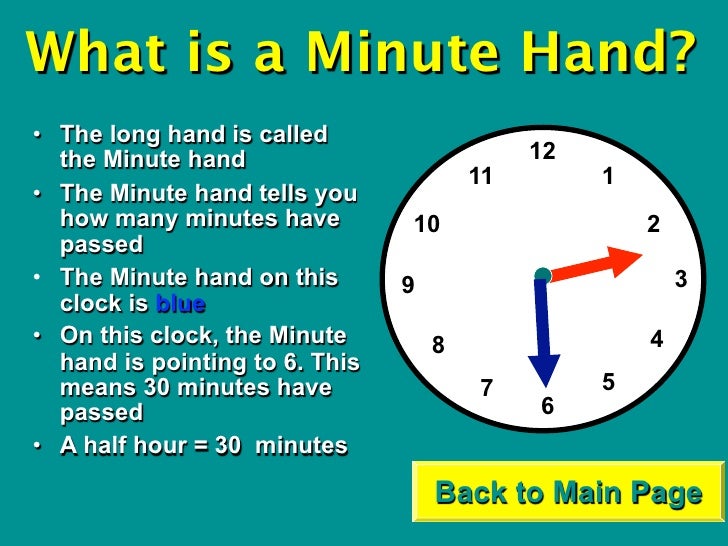 What is a Minute Hand?

• The long hand is called the Minute hand
• The Minute hand tells you how many minutes have passed
• The Minute hand on this clock is blue
• On this clock, the Minute hand is pointing to 6. This means 30 minutes have passed
• A half hour = 30  minutes

12
1
2
3
4
5
6
7
8
9
10
11

Back to Main Page